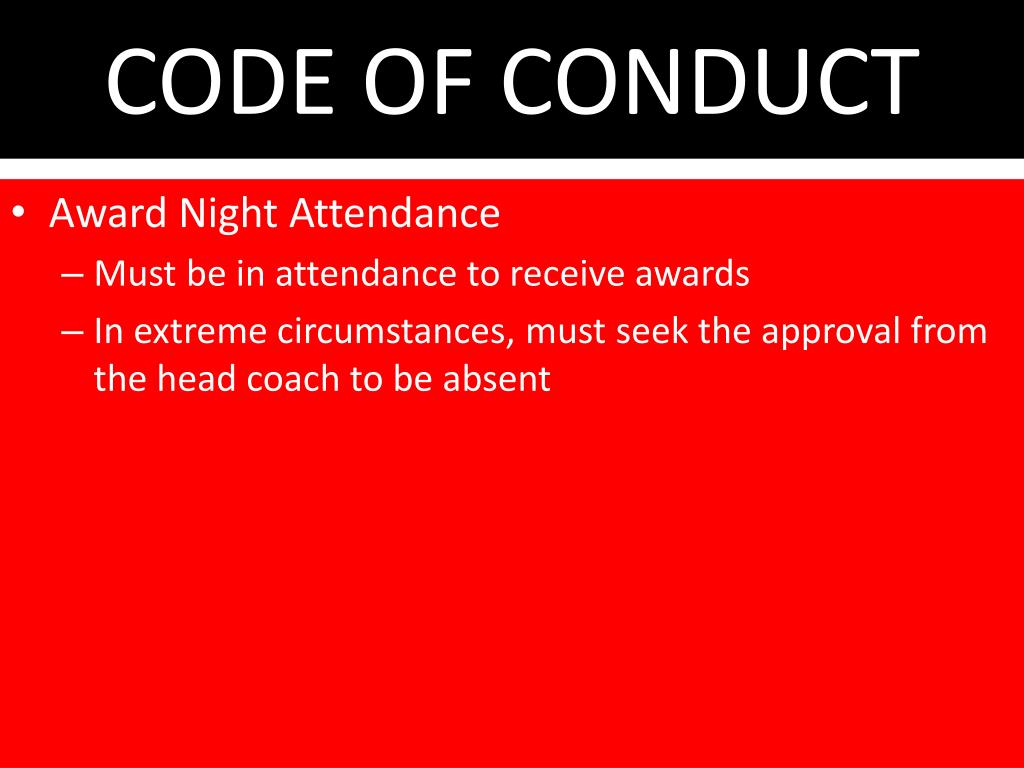 CODE OF CONDUCT

• Award Night Attendance
– Must be in attendance to receive awards
– In extreme circumstances, must seek the approval from the head coach to be absent